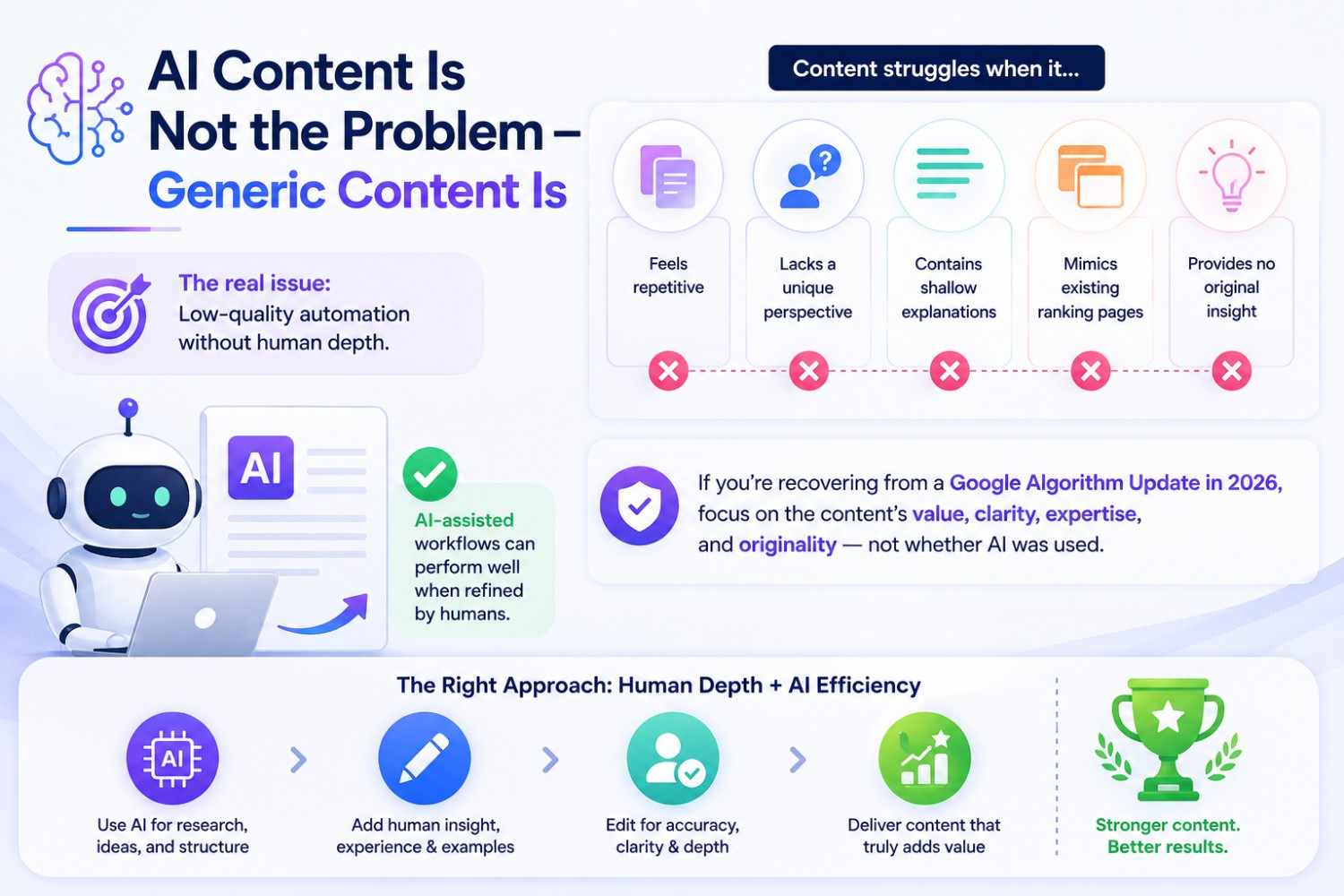 AI Content Is Not the Problem – Generic Content Is

The real issue:
Low-quality automation without human depth.

AI

AI-assisted workflows can perform well when refined by humans.

Content struggles when it...

Feels repetitive

Lacks a unique perspective

Contains shallow explanations

Mimics existing ranking pages

Provides no original insight

If you're recovering from a Google Algorithm Update in 2026, focus on the content's value, clarity, expertise, and originality — not whether AI was used.

The Right Approach: Human Depth + AI Efficiency

AI

Use AI for research, ideas, and structure

Add human insight, experience & examples

Edit for accuracy, clarity & depth

Deliver content that truly adds value

Stronger content. Better results.